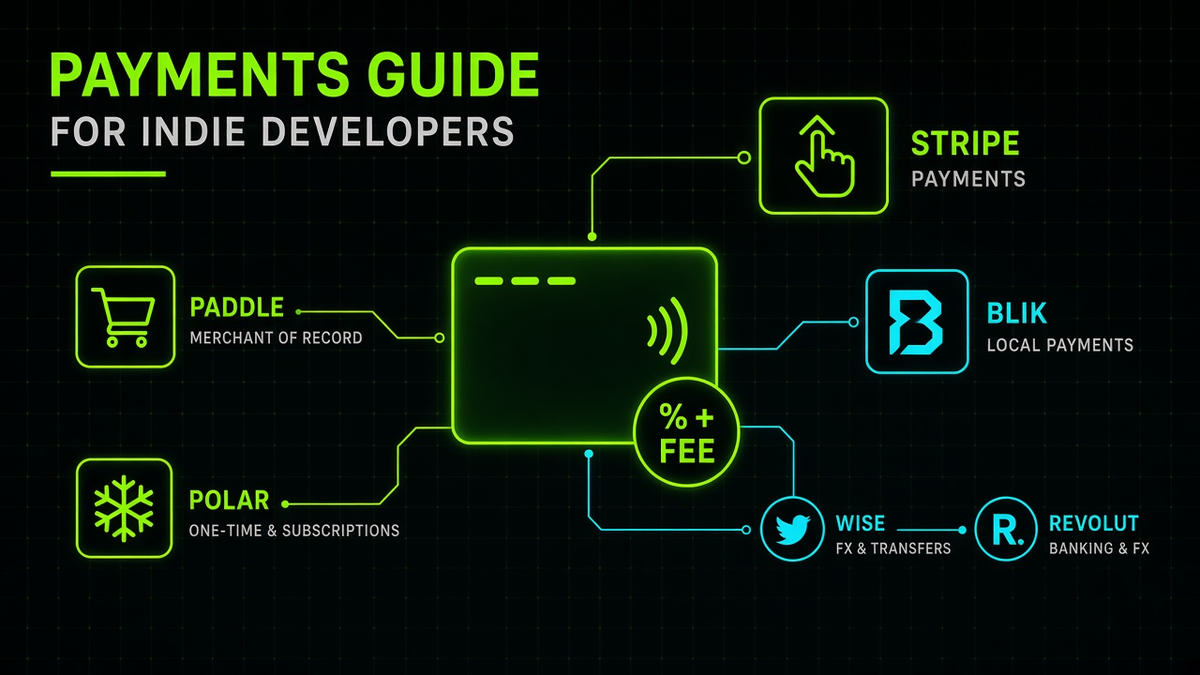 PAYMENTS GUIDE
FOR INDIE DEVELOPERS

STRIPE
PAYMENTS

PADDLE
MERCHANT OF RECORD

BLIK
LOCAL PAYMENTS

% +
FEE

POLAR
ONE-TIME & SUBSCRIPTIONS

WISE
FX & TRANSFERS

R.

REVOLUT
BANKING & FX